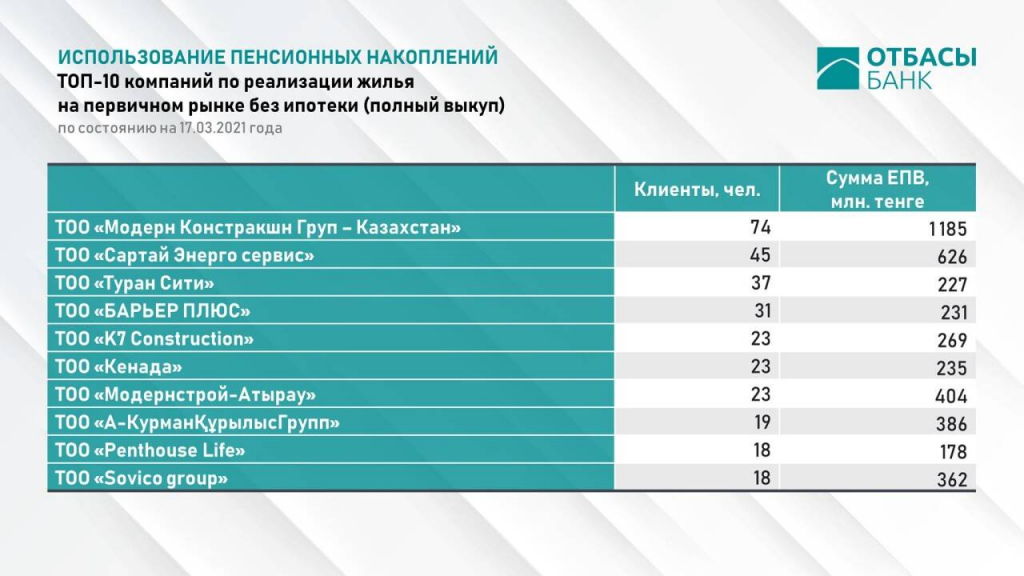 ИСПОЛЬЗОВАНИЕ ПЕНСИОННЫХ НАКОПЛЕНИЙ
ТОП-10 компаний по реализации жилья на первичном рынке без ипотеки (полный выкуп)
по состоянию на 17.03.2021 года

ОТБАСЫ БАНК

| | Клиенты, чел. | Сумма ЕПВ, млн. тенге |
|---|---|---|
| ТОО «Модерн Констракшн Груп – Казахстан» | 74 | 1185 |
| ТОО «Сартай Энерго сервис» | 45 | 626 |
| ТОО «Туран Сити» | 37 | 227 |
| ТОО «БАРЬЕР ПЛЮС» | 31 | 231 |
| ТОО «K7 Construction» | 23 | 269 |
| ТОО «Кенада» | 23 | 235 |
| ТОО «Модернстрой-Атырау» | 23 | 404 |
| ТОО «А-КурманҚұрылысГрупп» | 19 | 386 |
| ТОО «Penthouse Life» | 18 | 178 |
| ТОО «Sovico group» | 18 | 362 |